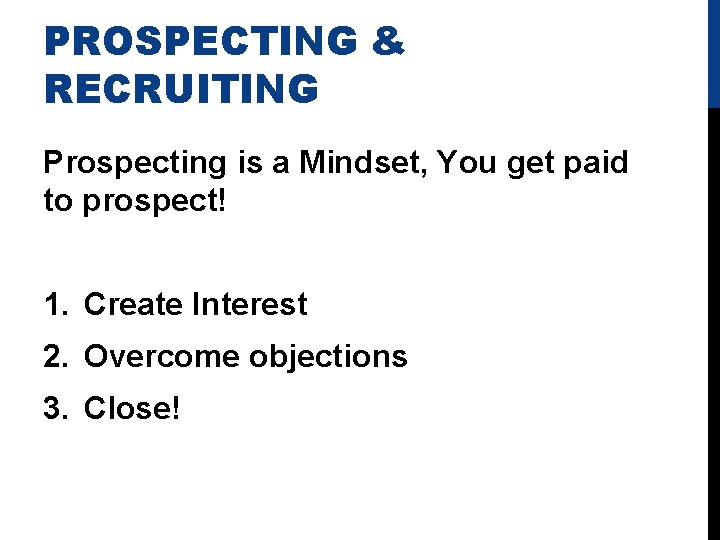 PROSPECTING & RECRUITING

Prospecting is a Mindset, You get paid to prospect!

1. Create Interest
2. Overcome objections
3. Close!